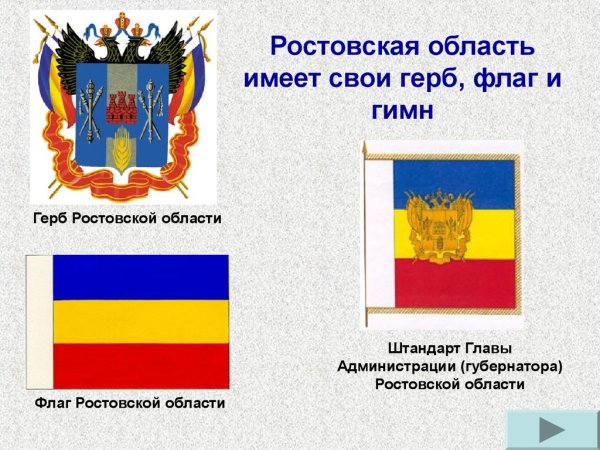 Ростовская область имеет свои герб, флаг и гимн

Герб Ростовской области

Флаг Ростовской области

Штандарт Главы Администрации (губернатора) Ростовской области